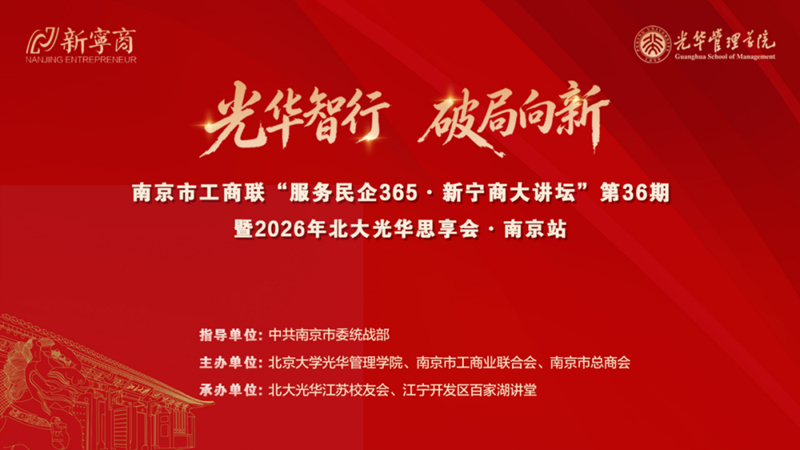 新寧商
NANJING ENTREPRENEUR

光华管理学院
Guanghua School of Management

光华智行 破局向新

南京市工商联“服务民企365·新宁商大讲坛”第36期
暨2026年北大光华思享会·南京站

指导单位：中共南京市委统战部
主办单位：北京大学光华管理学院、南京市工商业联合会、南京市总商会
承办单位：北大光华江苏校友会、江宁开发区百家湖讲堂